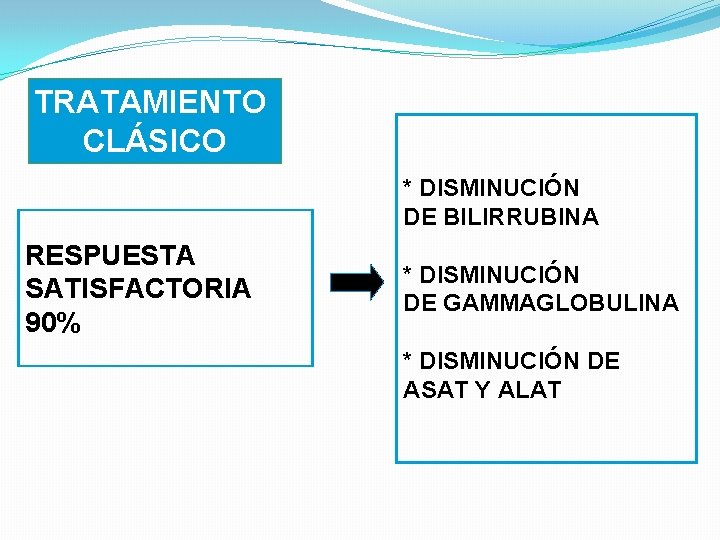 TRATAMIENTO CLÁSICO

RESPUESTA SATISFACTORIA 90%

* DISMINUCIÓN DE BILIRRUBINA

* DISMINUCIÓN DE GAMMAGLOBULINA

* DISMINUCIÓN DE ASAT Y ALAT